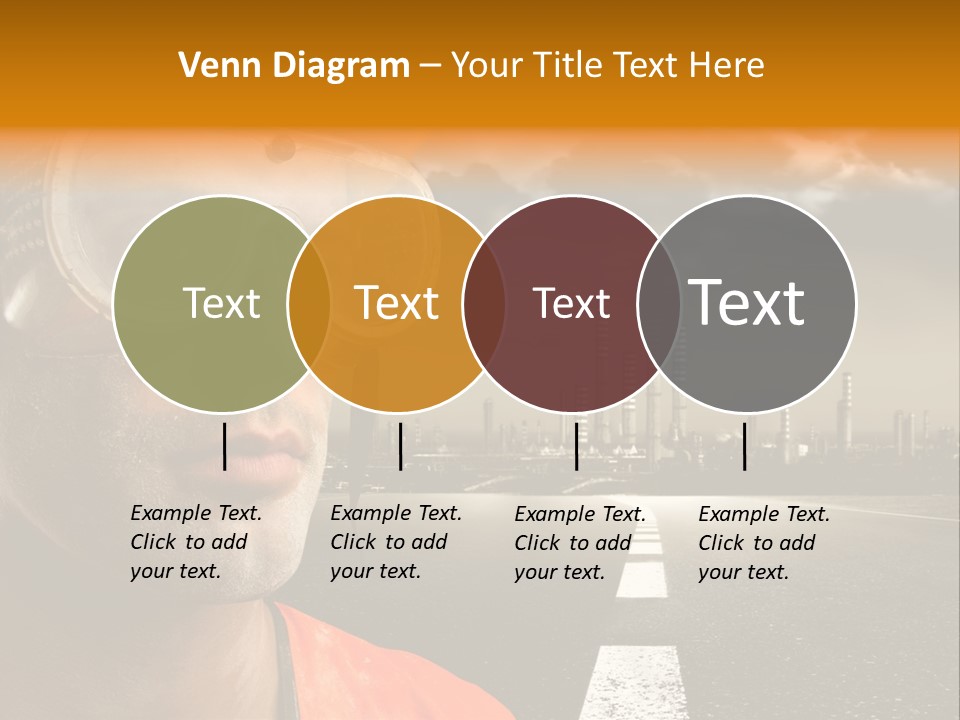 Venn Diagram – Your Title Text Here

Text

Text

Text

Text

Example Text. Click to add your text.

Example Text. Click to add your text.

Example Text. Click to add your text.

Example Text. Click to add your text.